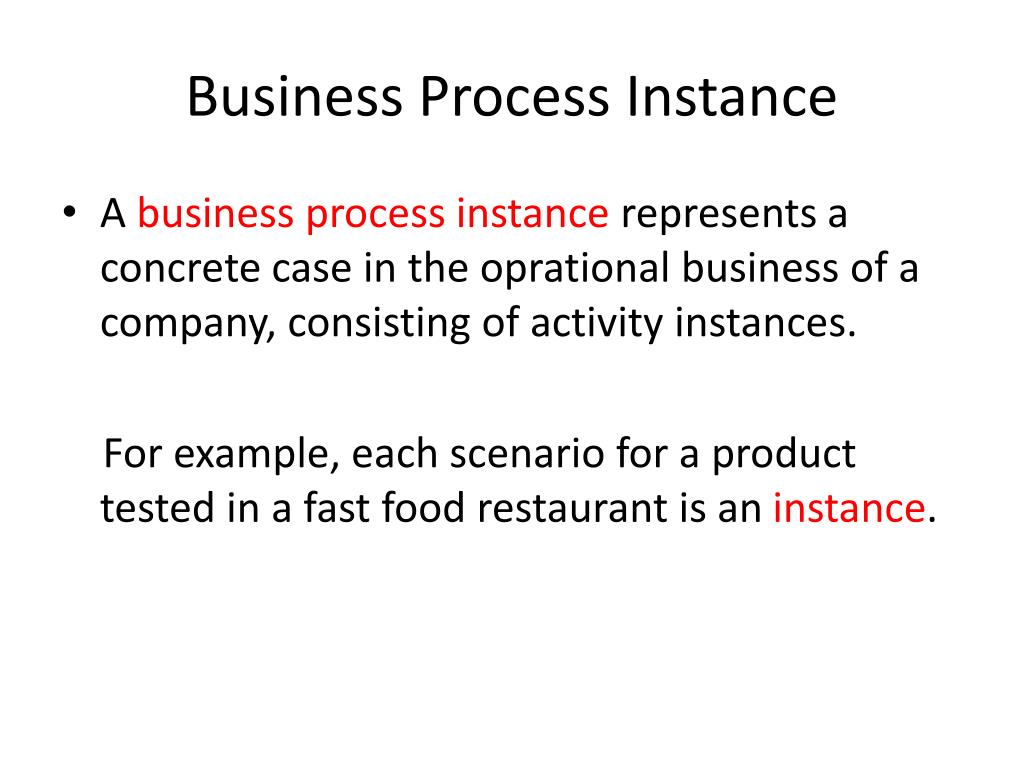 Business Process Instance

• A business process instance represents a concrete case in the oprational business of a company, consisting of activity instances.

For example, each scenario for a product tested in a fast food restaurant is an instance.